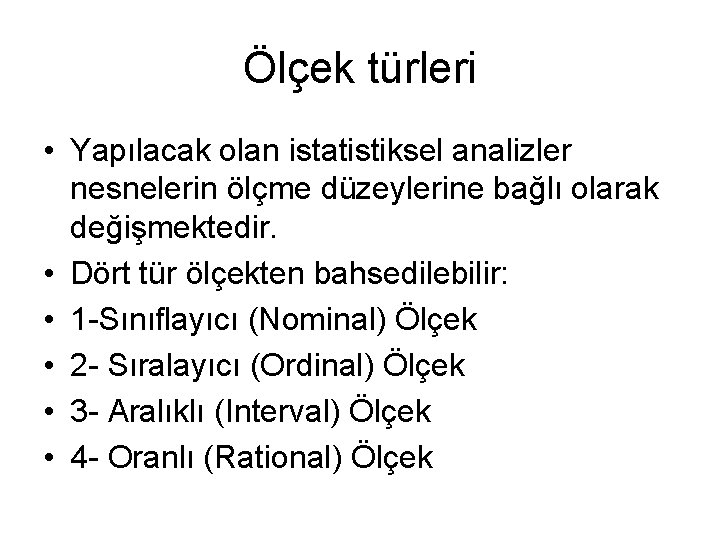 Ölçek türleri

• Yapılacak olan istatistiksel analizler nesnelerin ölçme düzeylerine bağlı olarak değişmektedir.
• Dört tür ölçekten bahsedilebilir:
• 1-Sınıflayıcı (Nominal) Ölçek
• 2- Sıralayıcı (Ordinal) Ölçek
• 3- Aralıklı (Interval) Ölçek
• 4- Oranlı (Rational) Ölçek